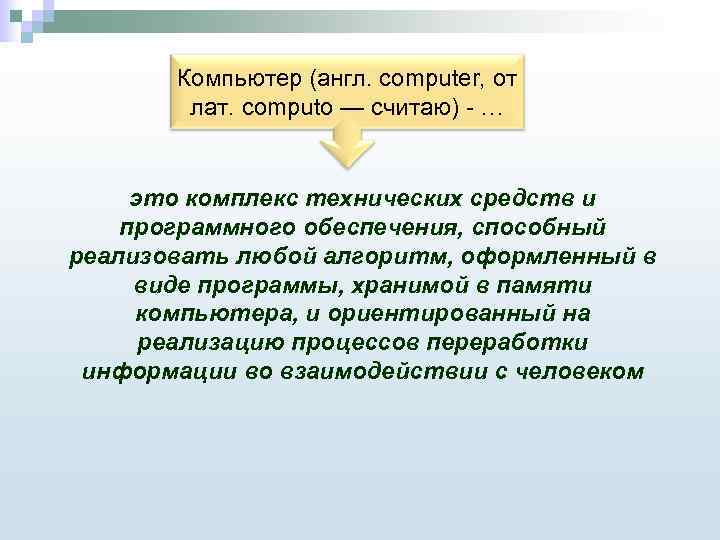 Компьютер (англ. computer, от лат. computo — считаю) - …

это комплекс технических средств и программного обеспечения, способный реализовать любой алгоритм, оформленный в виде программы, хранимой в памяти компьютера, и ориентированный на реализацию процессов переработки информации во взаимодействии с человеком